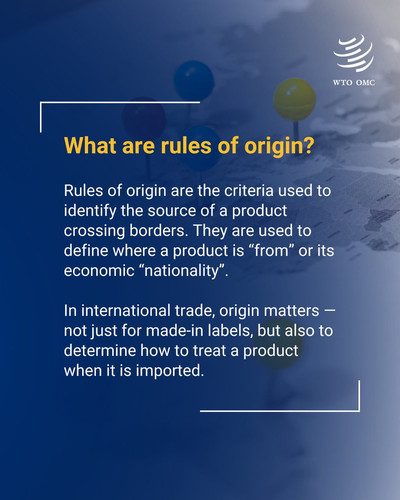 WTO OMC

What are rules of origin?

Rules of origin are the criteria used to identify the source of a product crossing borders. They are used to define where a product is “from” or its economic “nationality”.

In international trade, origin matters — not just for made-in labels, but also to determine how to treat a product when it is imported.